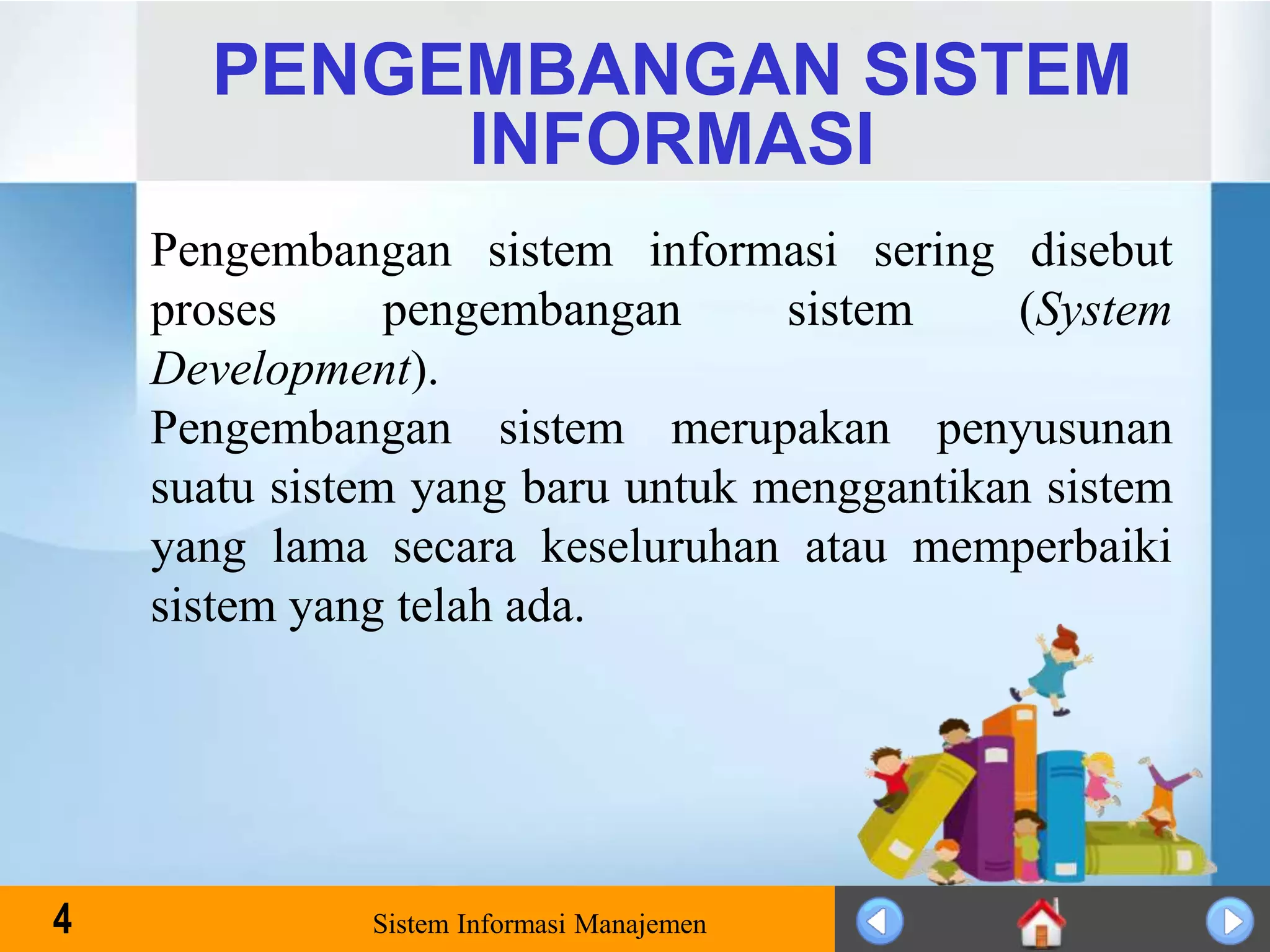 PENGEMBANGAN SISTEM INFORMASI

Pengembangan sistem informasi sering disebut proses pengembangan sistem (System Development).
Pengembangan sistem merupakan penyusunan suatu sistem yang baru untuk menggantikan sistem yang lama secara keseluruhan atau memperbaiki sistem yang telah ada.

4

Sistem Informasi Manajemen